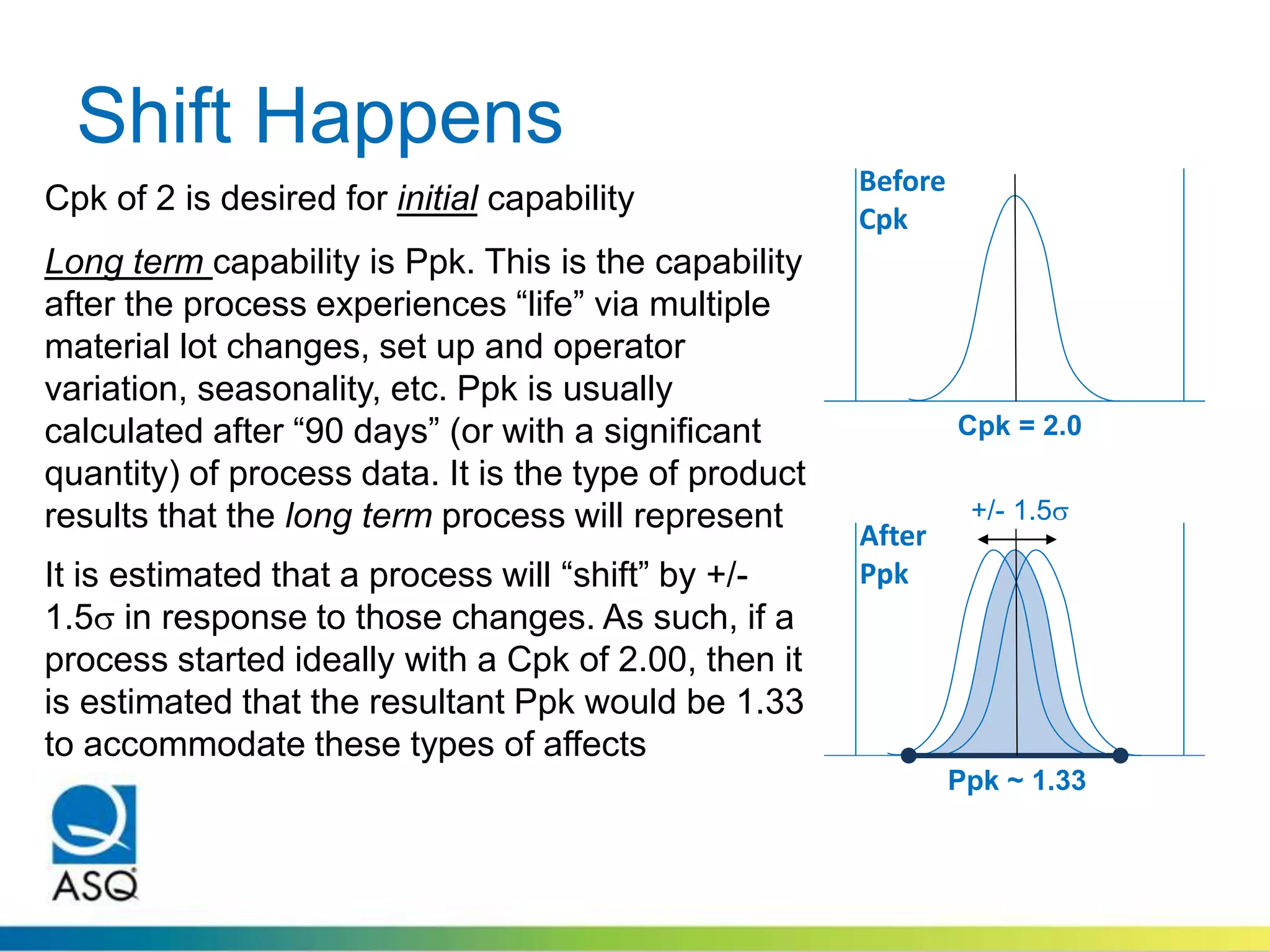 Shift Happens

Cpk of 2 is desired for initial capability

Long term capability is Ppk. This is the capability after the process experiences “life” via multiple material lot changes, set up and operator variation, seasonality, etc. Ppk is usually calculated after “90 days” (or with a significant quantity) of process data. It is the type of product results that the long term process will represent

It is estimated that a process will “shift” by +/- 1.5$\sigma$ in response to those changes. As such, if a process started ideally with a Cpk of 2.00, then it is estimated that the resultant Ppk would be 1.33 to accommodate these types of affects

Before Cpk

Cpk = 2.0

+/- 1.5$\sigma$

After Ppk

Ppk ~ 1.33

ASQ